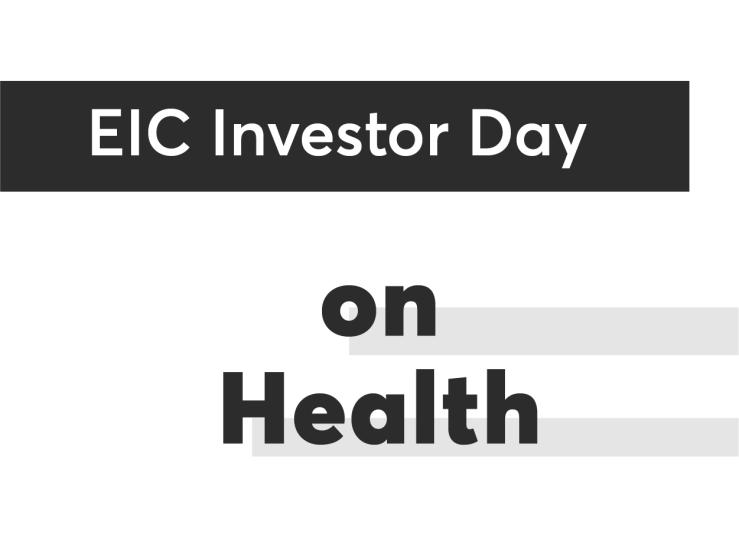 EIC Investor Day

on
Health